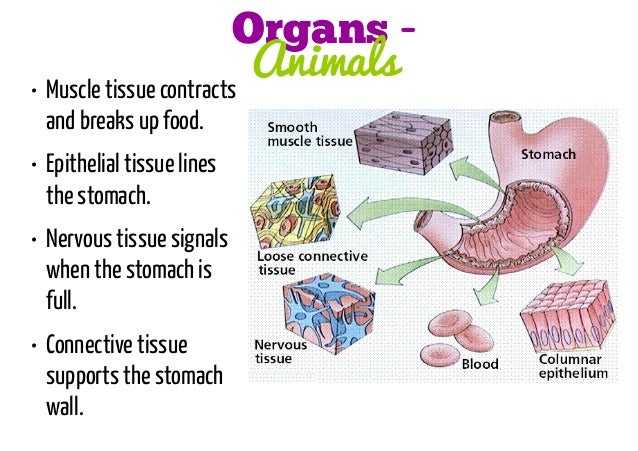 Organs -
Animals

• Muscle tissue contracts and breaks up food.

• Epithelial tissue lines the stomach.

• Nervous tissue signals when the stomach is full.

• Connective tissue supports the stomach wall.

Smooth muscle tissue

Stomach

Loose connective tissue

Nervous tissue

Blood

Columnar epithelium